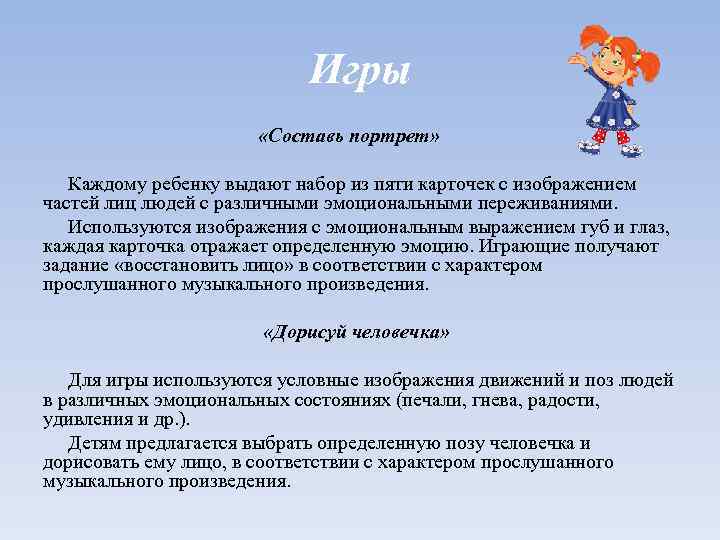 Игры

«Составь портрет»

Каждому ребенку выдают набор из пяти карточек с изображением частей лиц людей с различными эмоциональными переживаниями.

Используются изображения с эмоциональным выражением губ и глаз, каждая карточка отражает определенную эмоцию. Играющие получают задание «восстановить лицо» в соответствии с характером прослушанного музыкального произведения.

«Дорисуй человечка»

Для игры используются условные изображения движений и поз людей в различных эмоциональных состояниях (печали, гнева, радости, удивления и др.).

Детям предлагается выбрать определенную позу человечка и дорисовать ему лицо, в соответствии с характером прослушанного музыкального произведения.